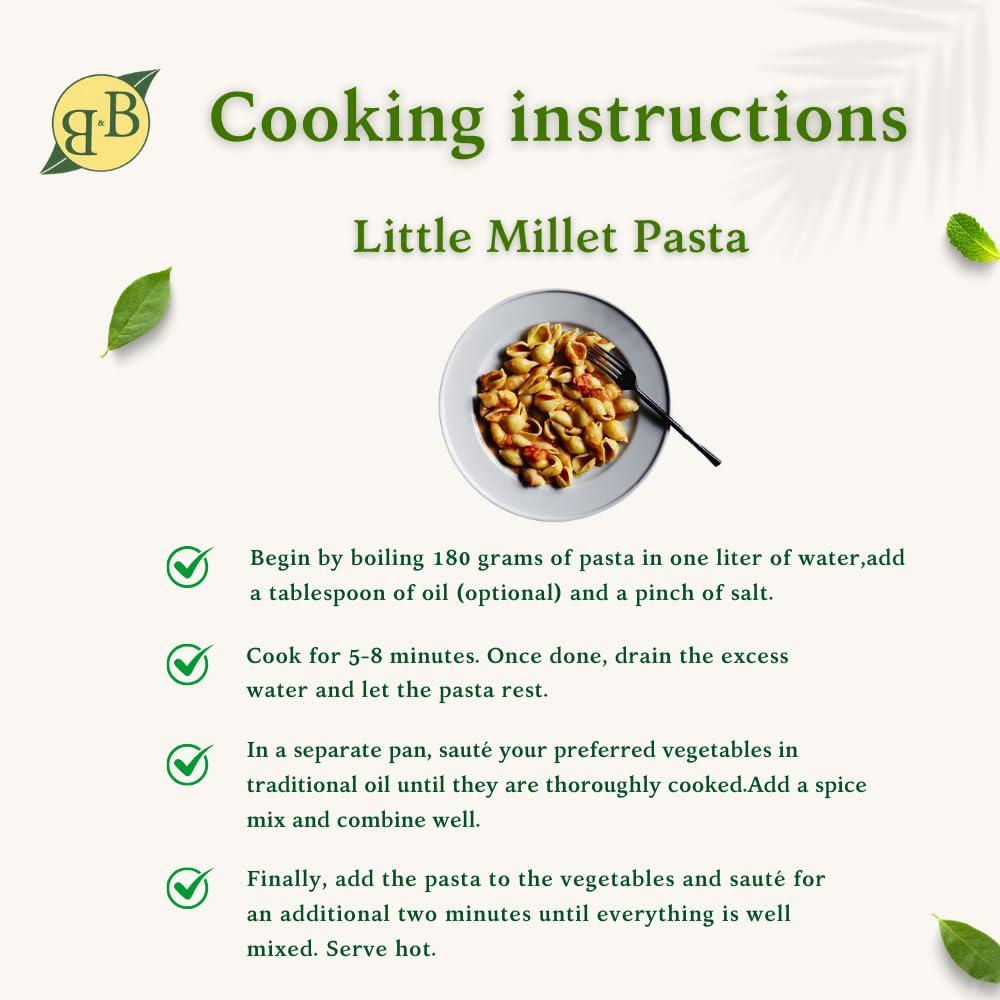 B&B

Cooking instructions

Little Millet Pasta

Begin by boiling 180 grams of pasta in one liter of water,add a tablespoon of oil (optional) and a pinch of salt.

Cook for 5-8 minutes. Once done, drain the excess water and let the pasta rest.

In a separate pan, sauté your preferred vegetables in traditional oil until they are thoroughly cooked.Add a spice mix and combine well.

Finally, add the pasta to the vegetables and sauté for an additional two minutes until everything is well mixed. Serve hot.